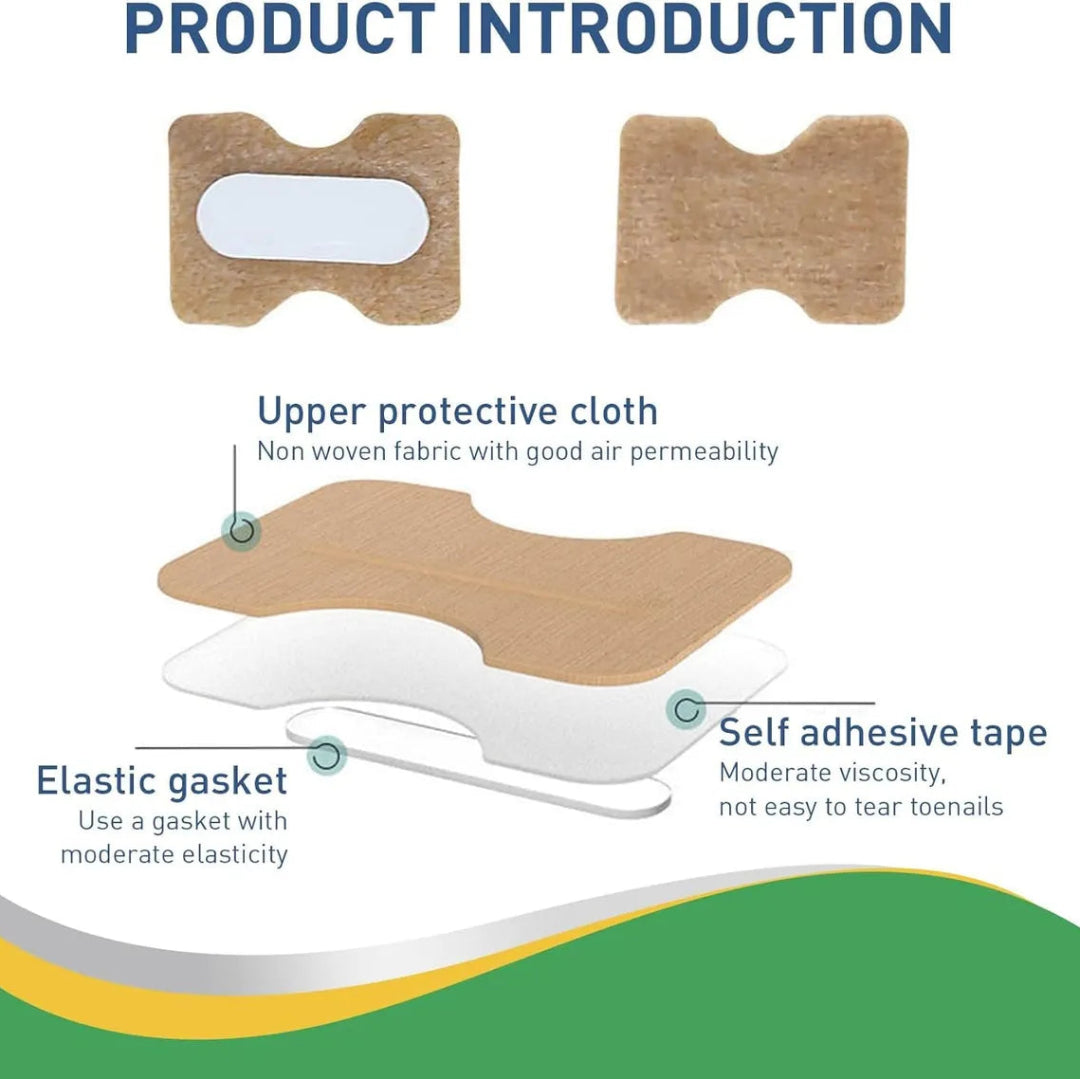 PRODUCT INTRODUCTION

Upper protective cloth
Non woven fabric with good air permeability

Self adhesive tape
Moderate viscosity, not easy to tear toenails

Elastic gasket
Use a gasket with moderate elasticity